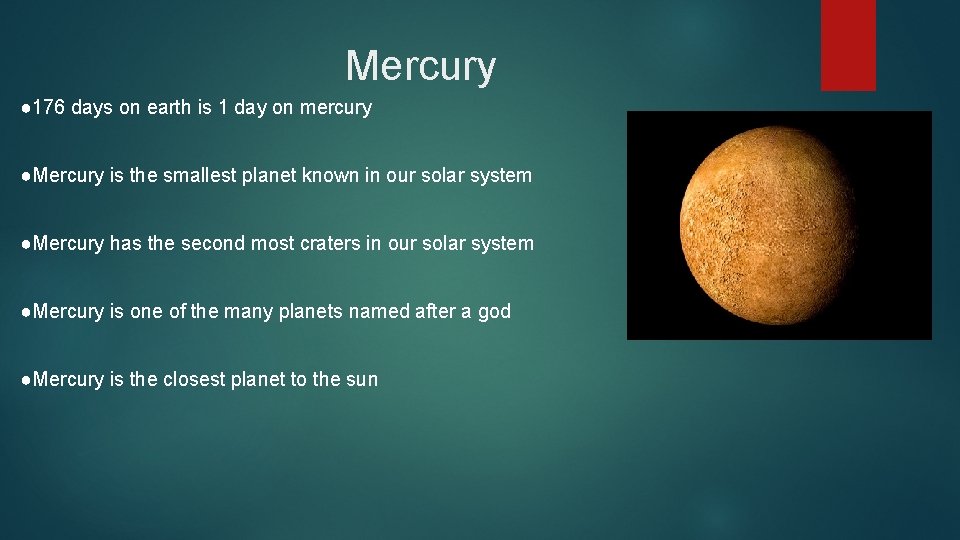 Mercury

●176 days on earth is 1 day on mercury

●Mercury is the smallest planet known in our solar system

●Mercury has the second most craters in our solar system

●Mercury is one of the many planets named after a god

●Mercury is the closest planet to the sun